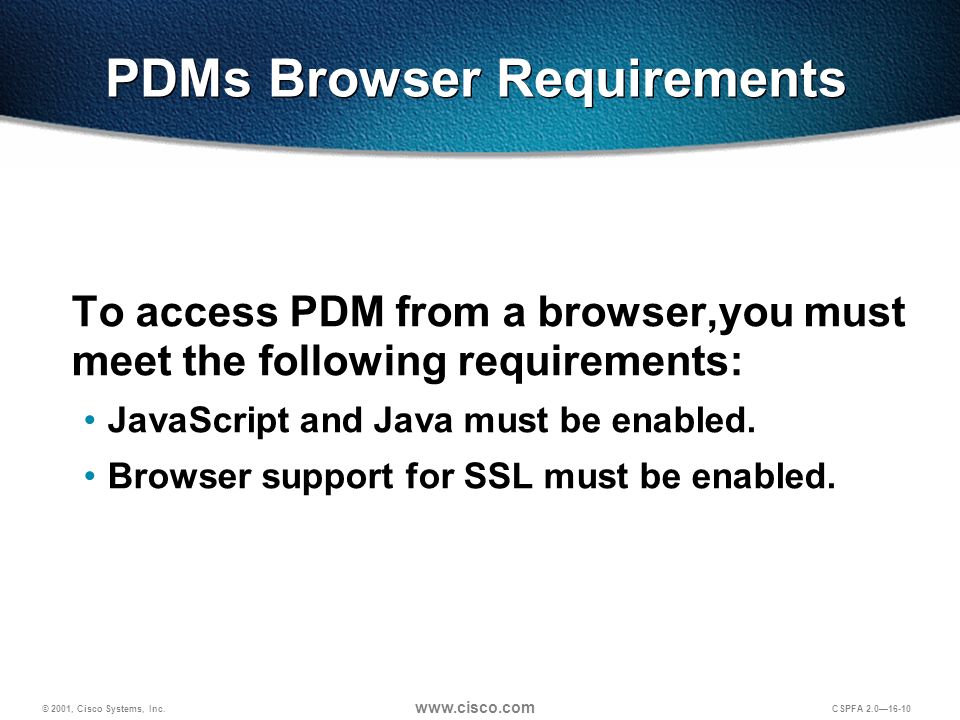 PDMs Browser Requirements

To access PDM from a browser,you must meet the following requirements:

• JavaScript and Java must be enabled.

• Browser support for SSL must be enabled.

© 2001, Cisco Systems, Inc.

www.cisco.com

CSPFA 2.0—16-10